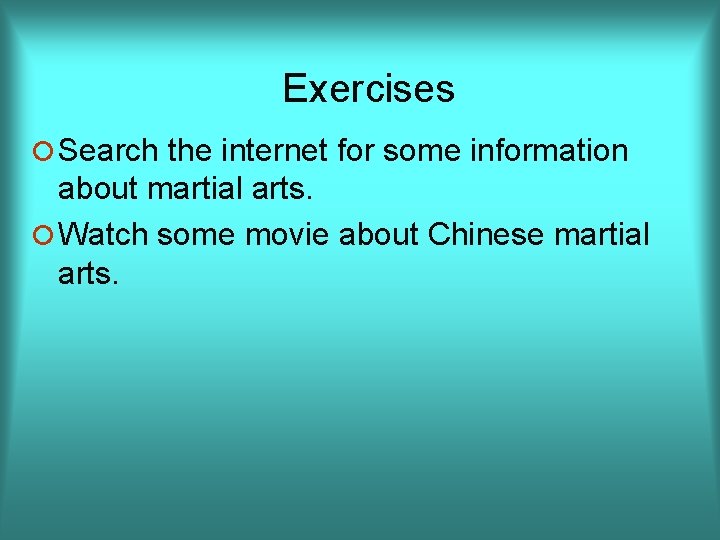 Exercises

Search the internet for some information about martial arts.

Watch some movie about Chinese martial arts.